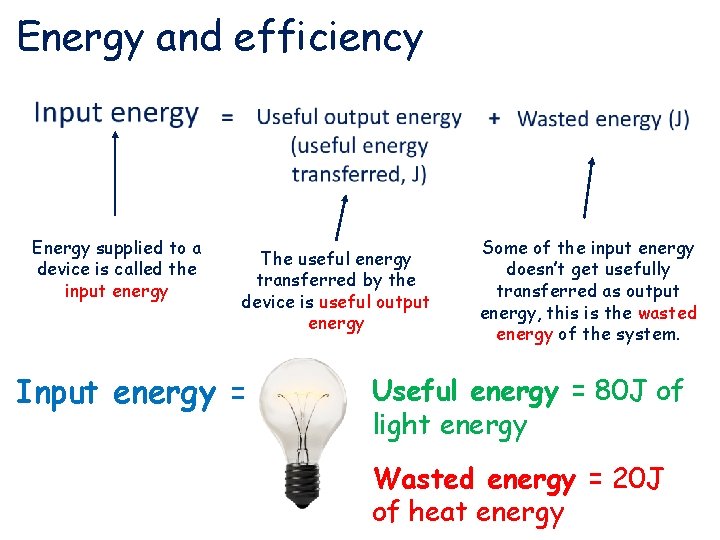 Energy and efficiency

Input energy = Useful output energy (useful energy transferred, J) + Wasted energy (J)

Energy supplied to a device is called the input energy

The useful energy transferred by the device is useful output energy

Some of the input energy doesn't get usefully transferred as output energy, this is the wasted energy of the system.

Input energy =

Useful energy = 80J of light energy

Wasted energy = 20J of heat energy